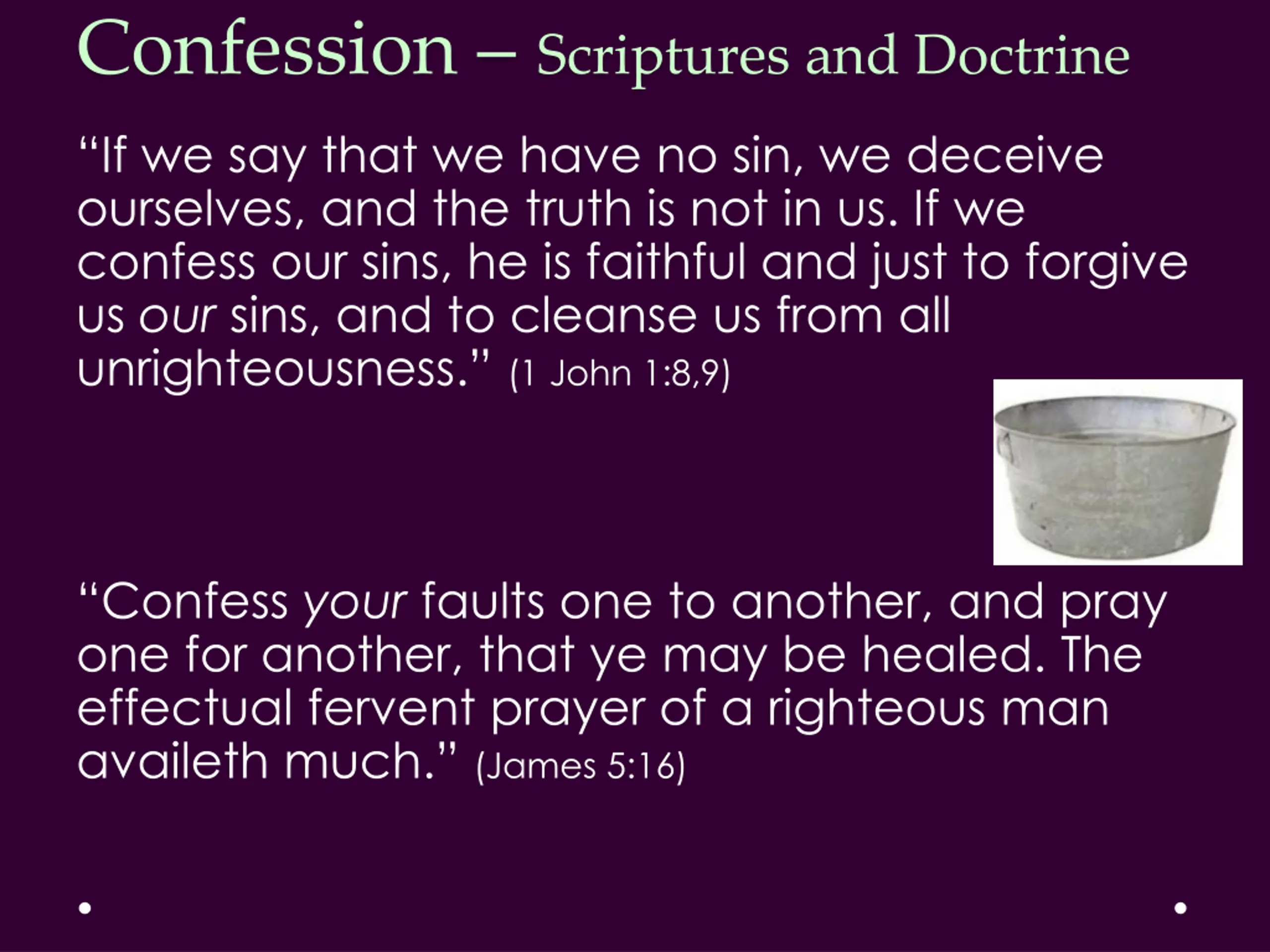 Confession – Scriptures and Doctrine

“If we say that we have no sin, we deceive ourselves, and the truth is not in us. If we confess our sins, he is faithful and just to forgive us our sins, and to cleanse us from all unrighteousness.” (1 John 1:8,9)

“Confess your faults one to another, and pray one for another, that ye may be healed. The effectual fervent prayer of a righteous man availeth much.” (James 5:16)